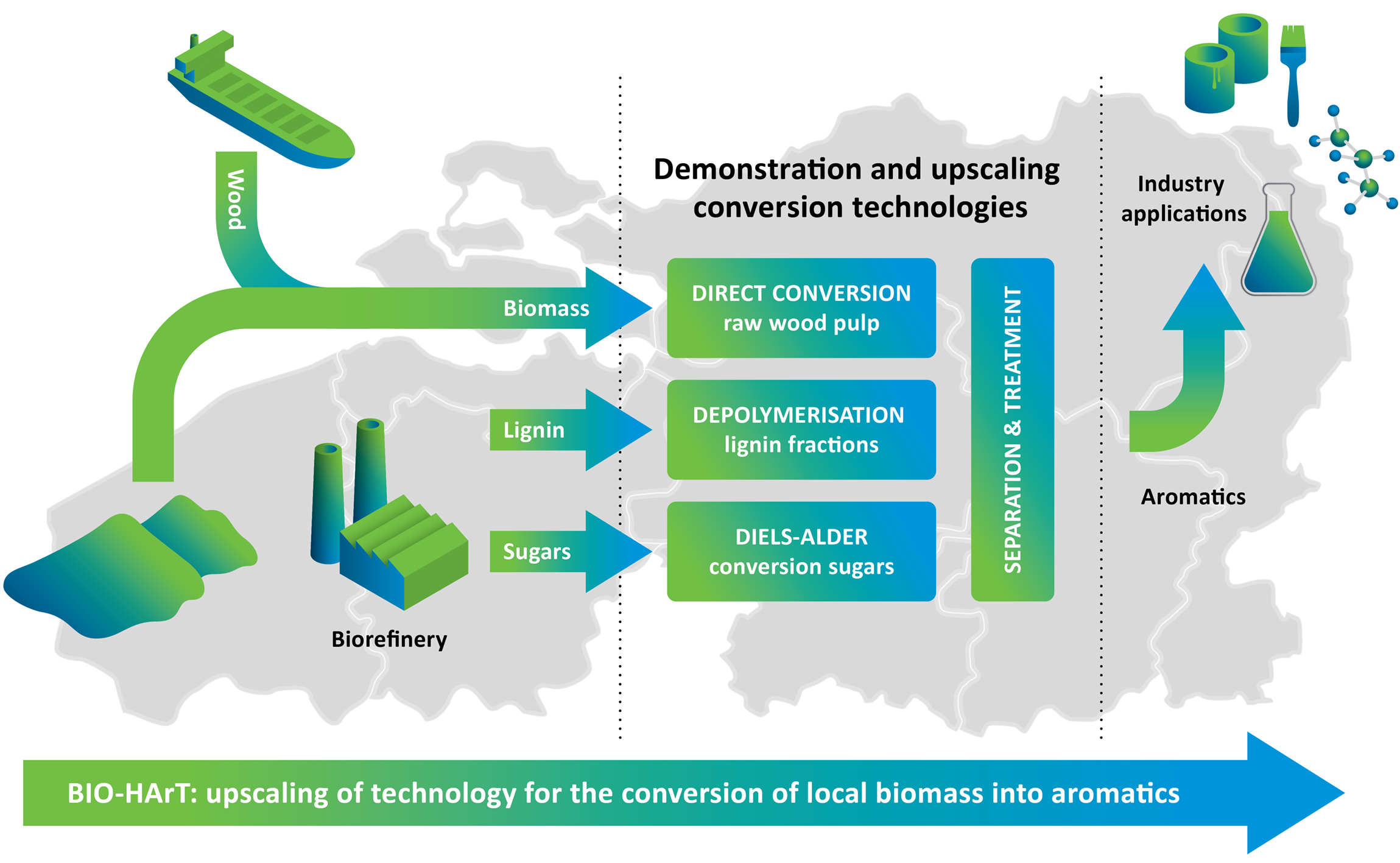 Wood

Biomass

Lignin

Sugars

Biorefinery

Demonstration and upscaling conversion technologies

DIRECT CONVERSION
raw wood pulp

DEPOLYMERISATION
lignin fractions

DIELS-ALDER
conversion sugars

SEPARATION & TREATMENT

Industry applications

Aromatics

BIO-HArT: upscaling of technology for the conversion of local biomass into aromatics